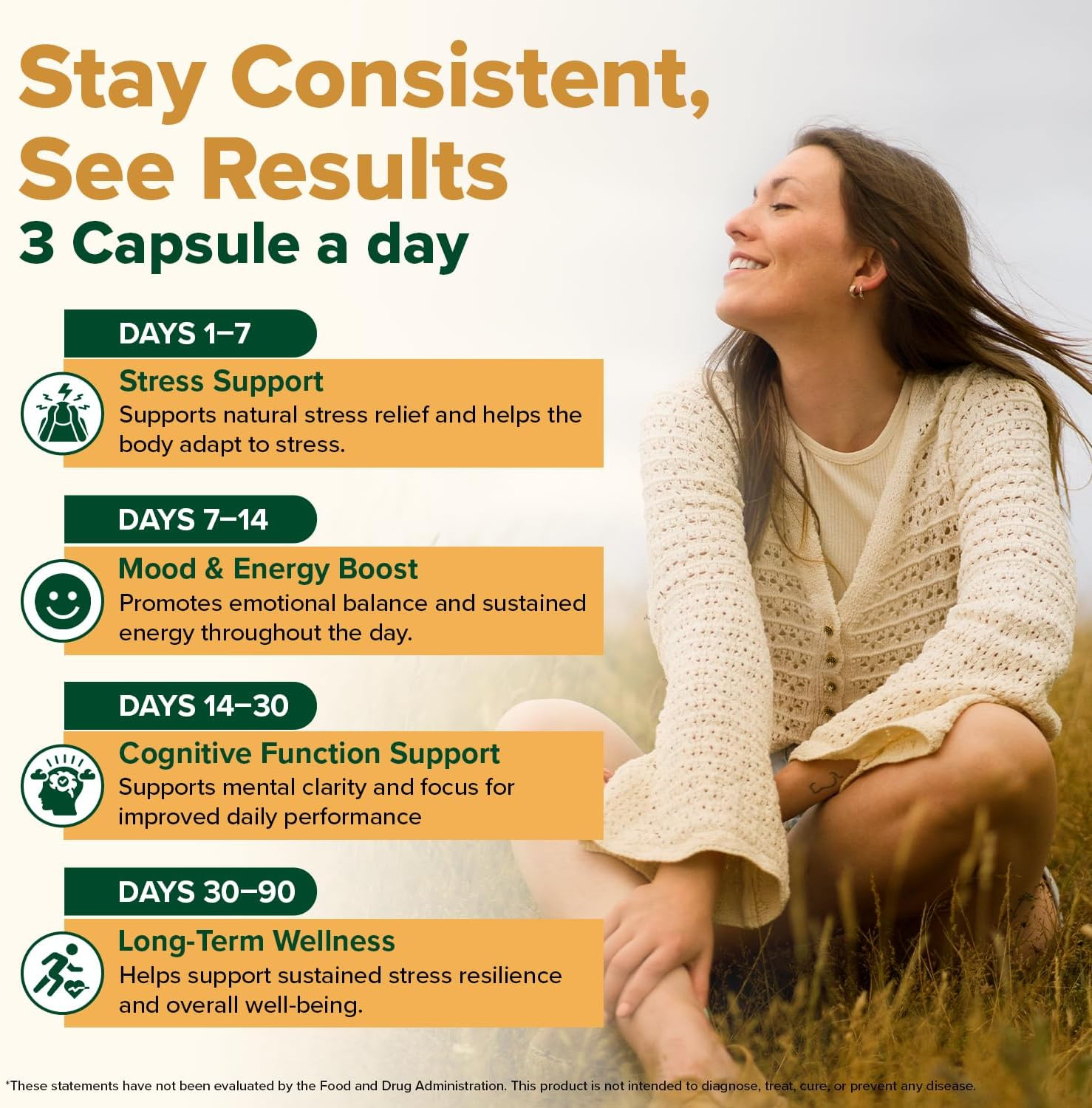 Stay Consistent, See Results
3 Capsule a day

DAYS 1–7
Stress Support
Supports natural stress relief and helps the body adapt to stress.

DAYS 7–14
Mood & Energy Boost
Promotes emotional balance and sustained energy throughout the day.

DAYS 14–30
Cognitive Function Support
Supports mental clarity and focus for improved daily performance

DAYS 30–90
Long-Term Wellness
Helps support sustained stress resilience and overall well-being.

*These statements have not been evaluated by the Food and Drug Administration. This product is not intended to diagnose, treat, cure, or prevent any disease.